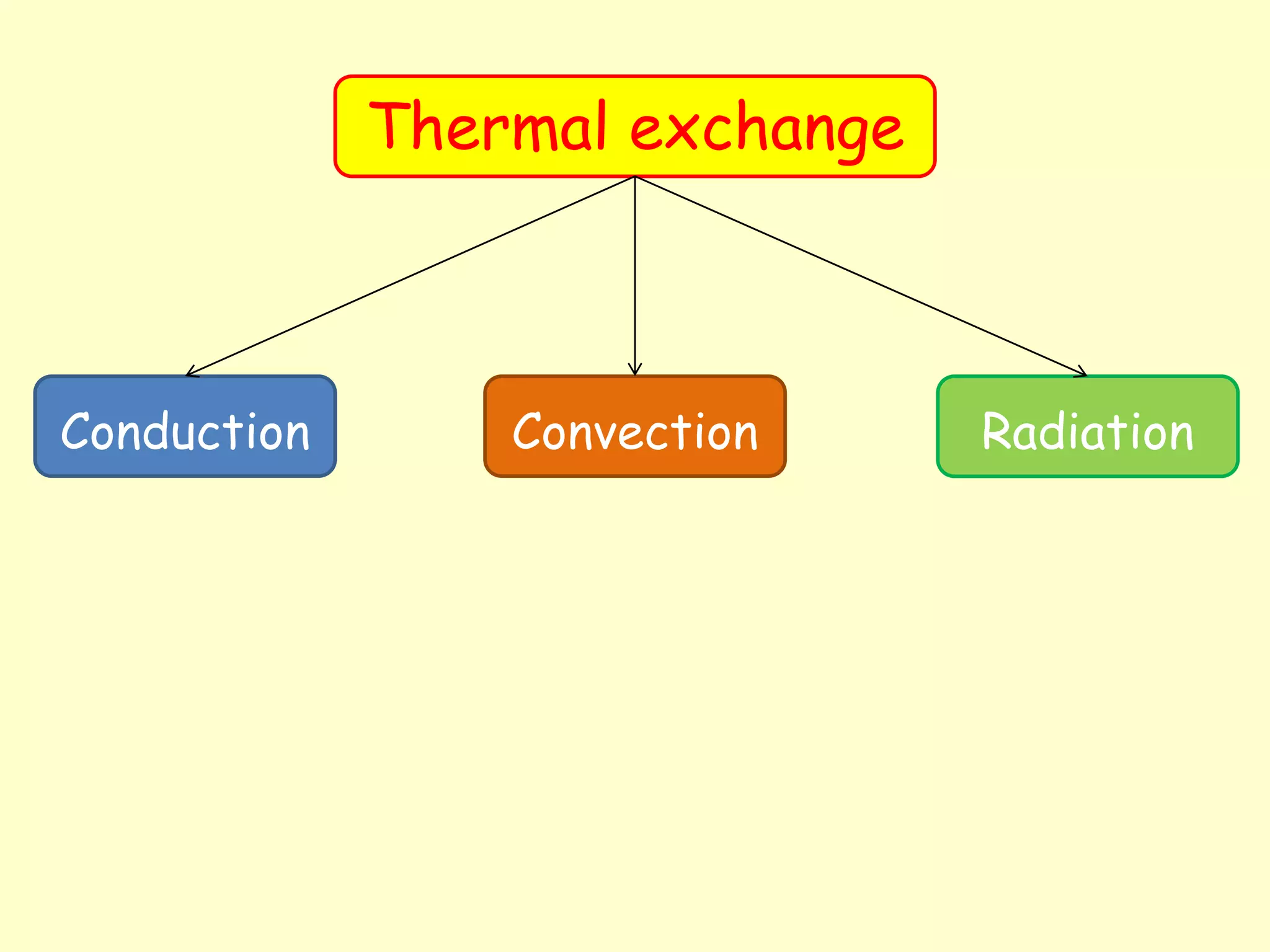 Thermal exchange

Conduction

Convection

Radiation